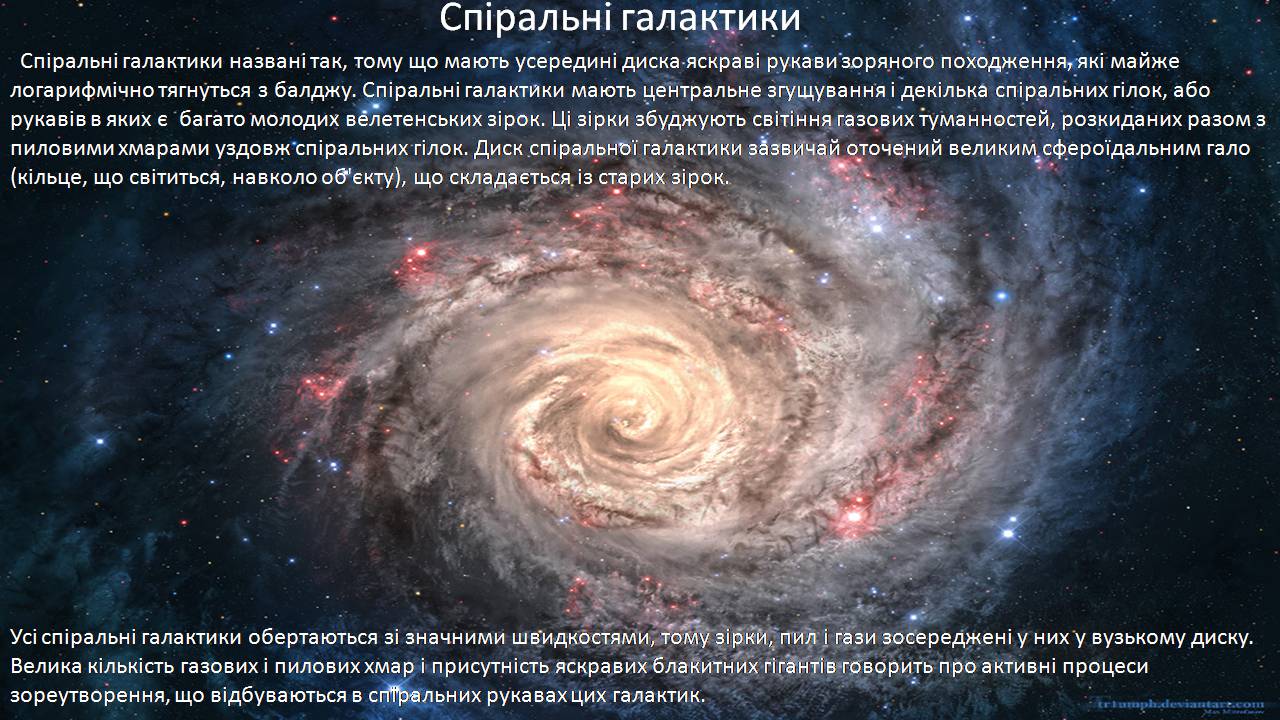 Спіральні галактики

Спіральні галактики названі так, тому що мають усередині диска яскраві рукави зоряного походження, які майже логарифмічно тягнуться з балджу. Спіральні галактики мають центральне згущування і декілька спіральних гілок, або рукавів в яких є багато молодих велетенських зірок. Ці зірки збуджують світіння газових туманностей, розкиданих разом з пиловими хмарами уздовж спіральних гілок. Диск спіральної галактики зазвичай оточений великим сфероїдальним гало (кільце, що світиться, навколо об'єкту), що складається із старих зірок.

Усі спіральні галактики обертаються зі значними швидкостями, тому зірки, пил і гази зосереджені у них у вузькому диску. Велика кількість газових і пилових хмар і присутність яскравих блакитних гігантів говорить про активні процеси зореутворення, що відбуваються в спіральних рукавах цих галактик.

tr1umph.deviantart.com